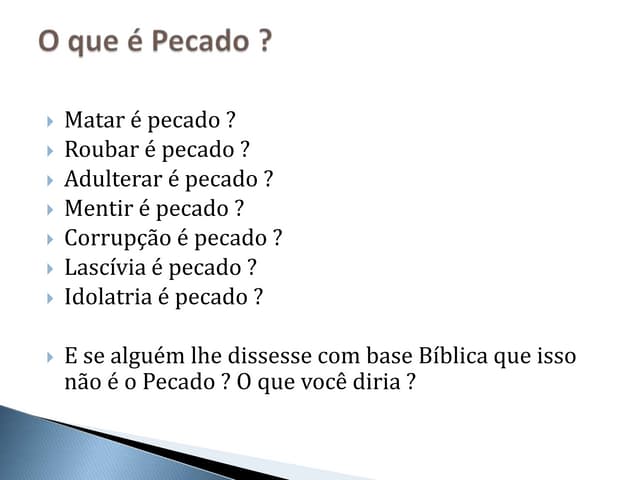 O que é Pecado ?

Matar é pecado ?
Roubar é pecado ?
Adulterar é pecado ?
Mentir é pecado ?
Corrupção é pecado ?
Lascívia é pecado ?
Idolatria é pecado ?

E se alguém lhe dissesse com base Bíblica que isso não é o Pecado ? O que você diria ?